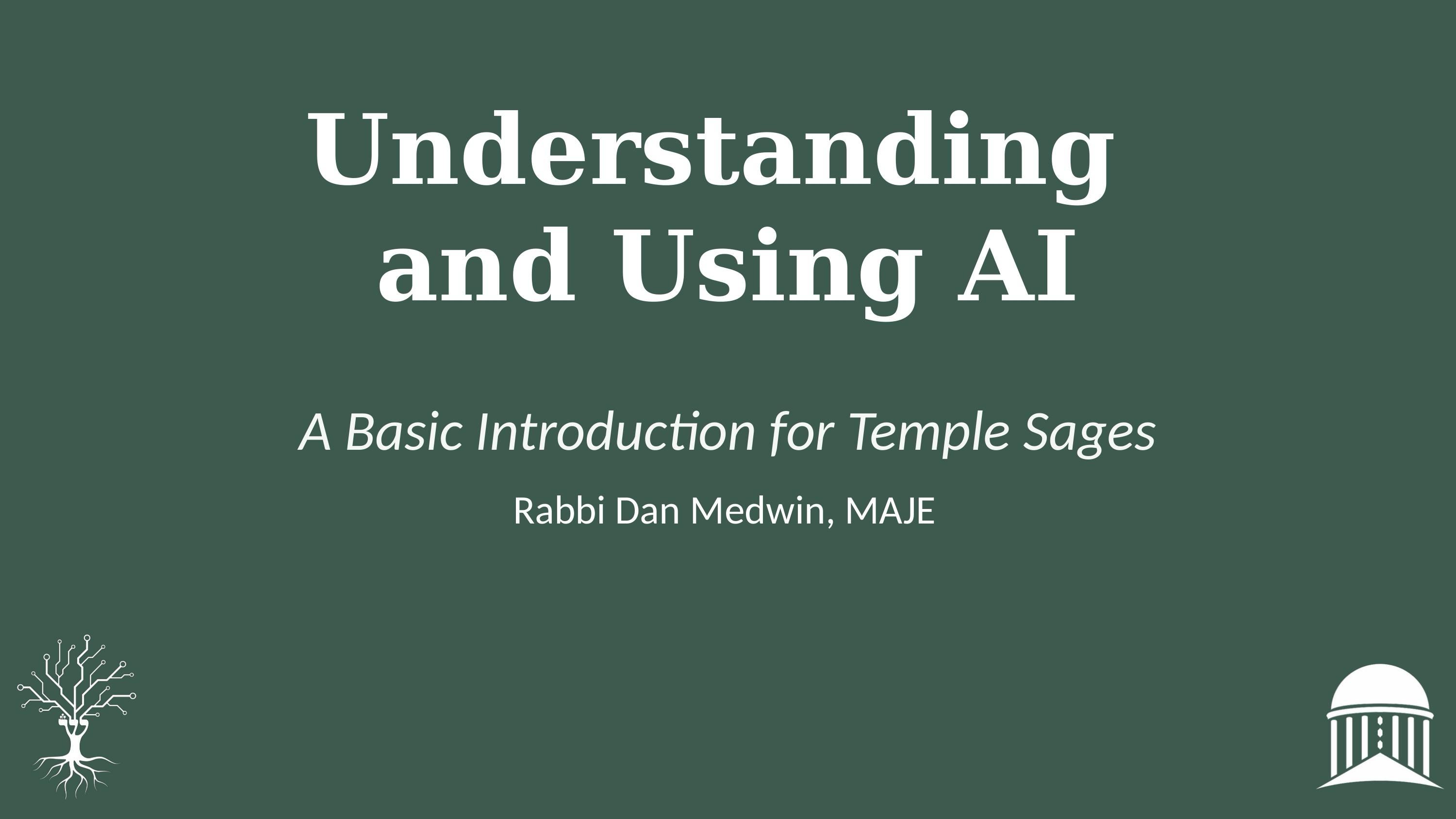 Understanding and Using AI

A Basic Introduction for Temple Sages

Rabbi Dan Medwin, MAJE